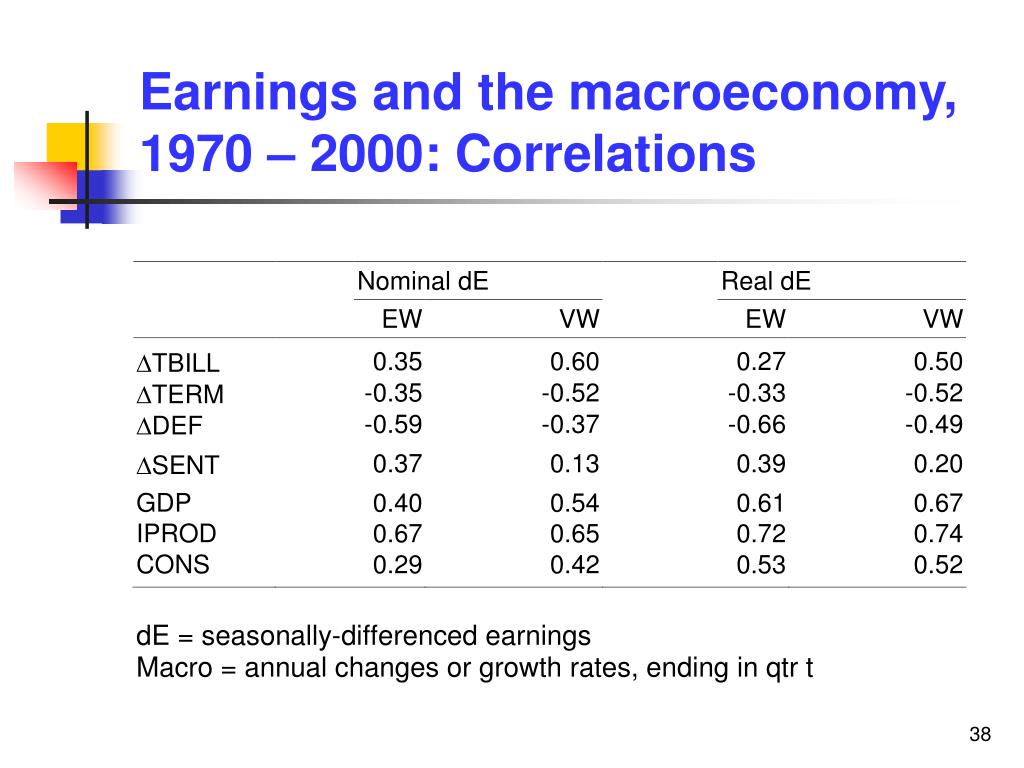 Earnings and the macroeconomy, 1970 – 2000: Correlations

| | Nominal dE | | Real dE | |
|---|---|---|---|---|
| | EW | VW | EW | VW |
| $\Delta$TBILL | 0.35 | 0.60 | 0.27 | 0.50 |
| $\Delta$TERM | -0.35 | -0.52 | -0.33 | -0.52 |
| $\Delta$DEF | -0.59 | -0.37 | -0.66 | -0.49 |
| $\Delta$SENT | 0.37 | 0.13 | 0.39 | 0.20 |
| GDP | 0.40 | 0.54 | 0.61 | 0.67 |
| IPROD | 0.67 | 0.65 | 0.72 | 0.74 |
| CONS | 0.29 | 0.42 | 0.53 | 0.52 |

dE = seasonally-differenced earnings
Macro = annual changes or growth rates, ending in qtr t

38